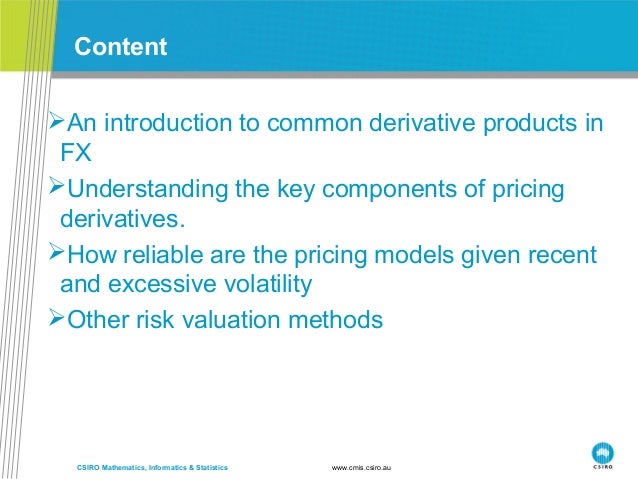 Content

➢An introduction to common derivative products in FX

➢Understanding the key components of pricing derivatives.

➢How reliable are the pricing models given recent and excessive volatility

➢Other risk valuation methods

CSIRO Mathematics, Informatics & Statistics

www.cmis.csiro.au

CSIRO